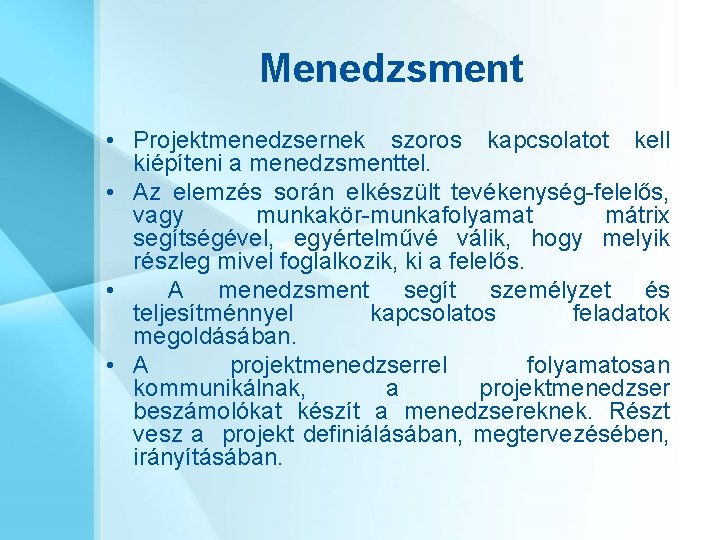 Menedzsment

• Projektmenedzsernek szoros kapcsolatot kell kiépíteni a menedzsmenttel.

• Az elemzés során elkészült tevékenység-felelős, vagy munkakör-munkafolyamat mátrix segítségével, egyértelművé válik, hogy melyik részleg mivel foglalkozik, ki a felelős.

• A menedzsment segít személyzet és teljesítménnyel kapcsolatos feladatok megoldásában.

• A projektmenedzserrel folyamatosan kommunikálnak, a projektmenedzser beszámolókat készít a menedzsereknek. Részt vesz a projekt definiálásában, megtervezésében, irányításában.